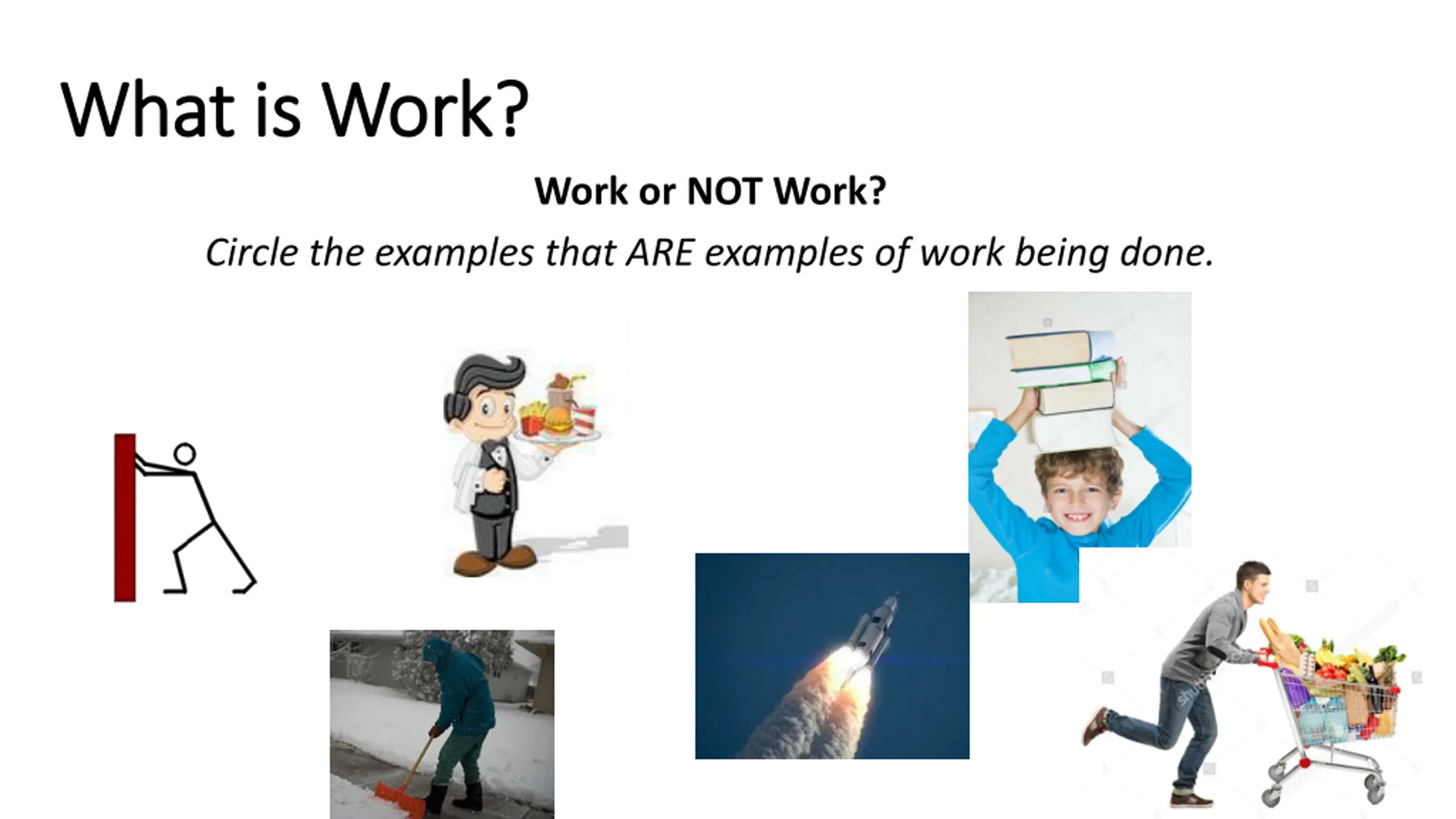 What is Work?

Work or NOT Work?

Circle the examples that ARE examples of work being done.